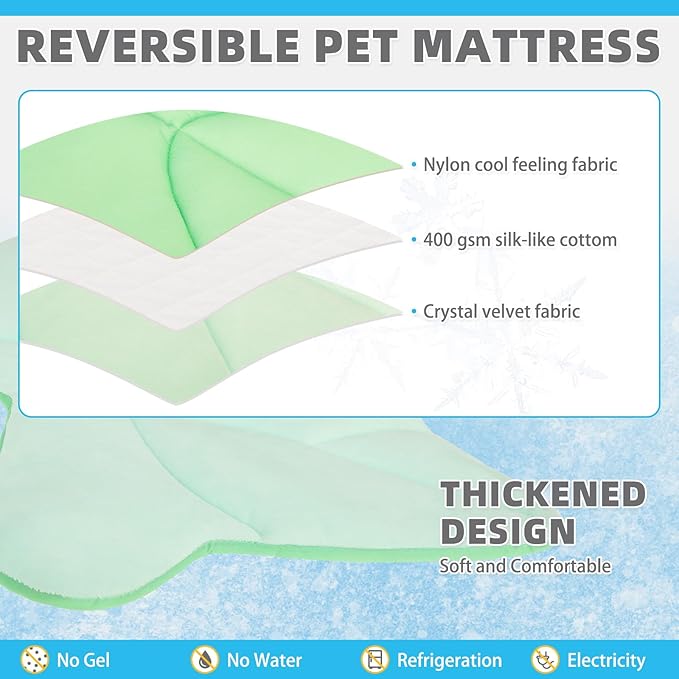 REVERSIBLE PET MATTRESS

• Nylon cool feeling fabric

• 400 gsm silk-like cottom

• Crystal velvet fabric

THICKENED DESIGN
Soft and Comfortable

No Gel No Water Refrigeration Electricity